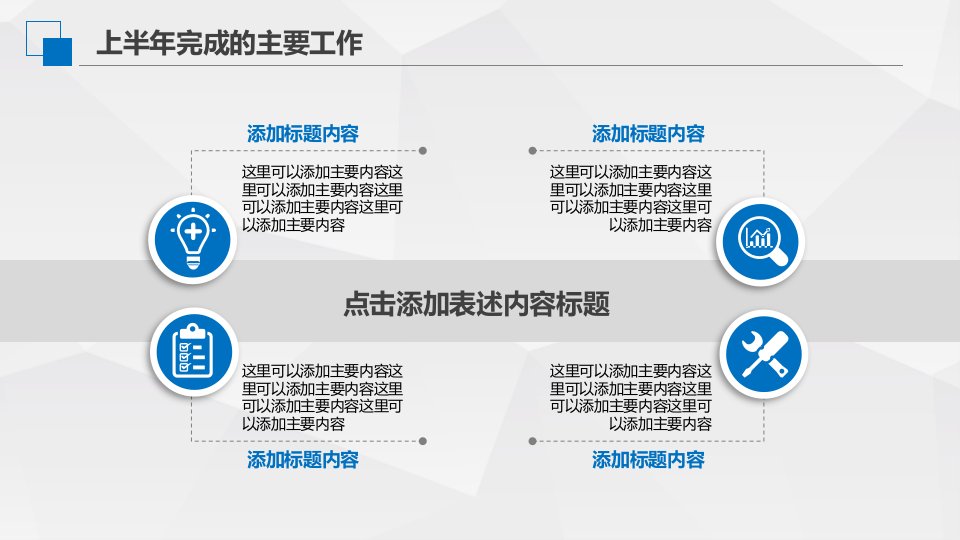 上半年完成的主要工作

添加标题内容

这里可以添加主要内容这里可以添加主要内容这里可以添加主要内容这里可以添加主要内容

添加标题内容

这里可以添加主要内容这里可以添加主要内容这里可以添加主要内容这里可以添加主要内容

点击添加表述内容标题

这里可以添加主要内容这里可以添加主要内容这里可以添加主要内容这里可以添加主要内容

添加标题内容

这里可以添加主要内容这里可以添加主要内容这里可以添加主要内容这里可以添加主要内容

添加标题内容